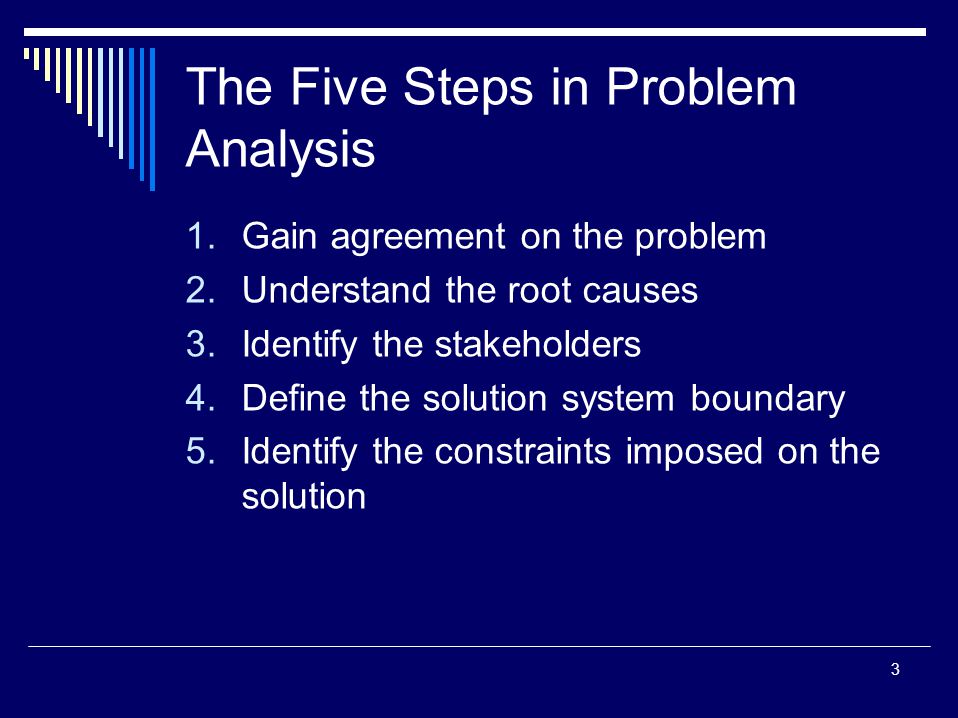 The Five Steps in Problem Analysis

1. Gain agreement on the problem
2. Understand the root causes
3. Identify the stakeholders
4. Define the solution system boundary
5. Identify the constraints imposed on the solution

3